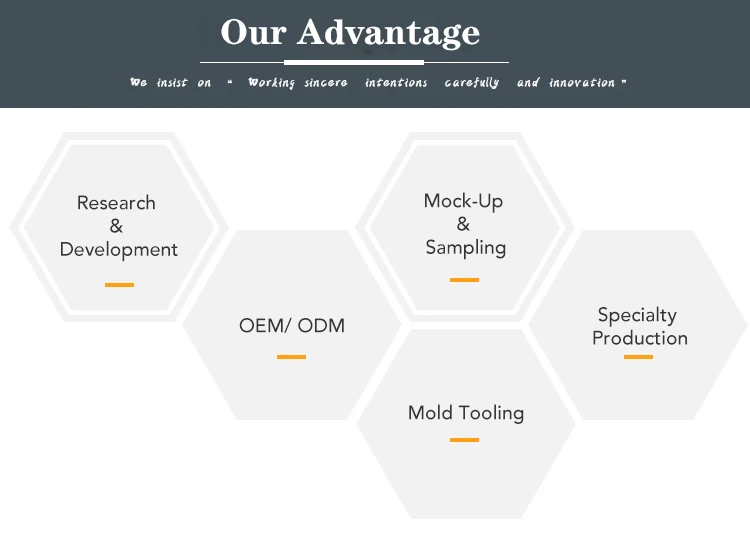 Our Advantage

We insist on " Working sincere intentions carefully and innovation "

Research & Development

OEM/ ODM

Mock-Up & Sampling

Mold Tooling

Specialty Production